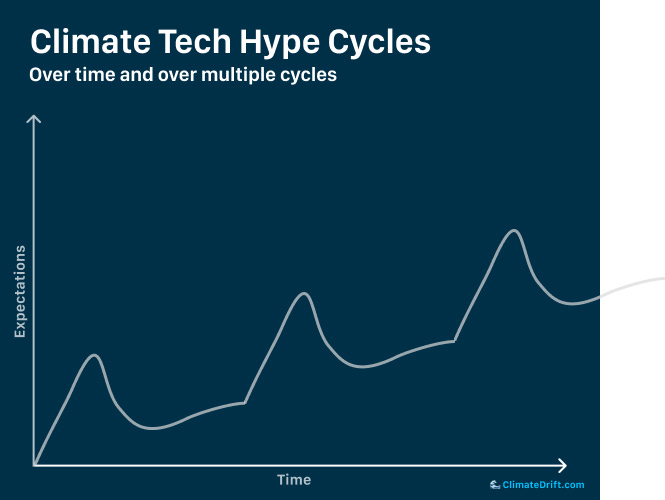 Climate Tech Hype Cycles
Over time and over multiple cycles

Expectations

Time

ClimateDrift.com